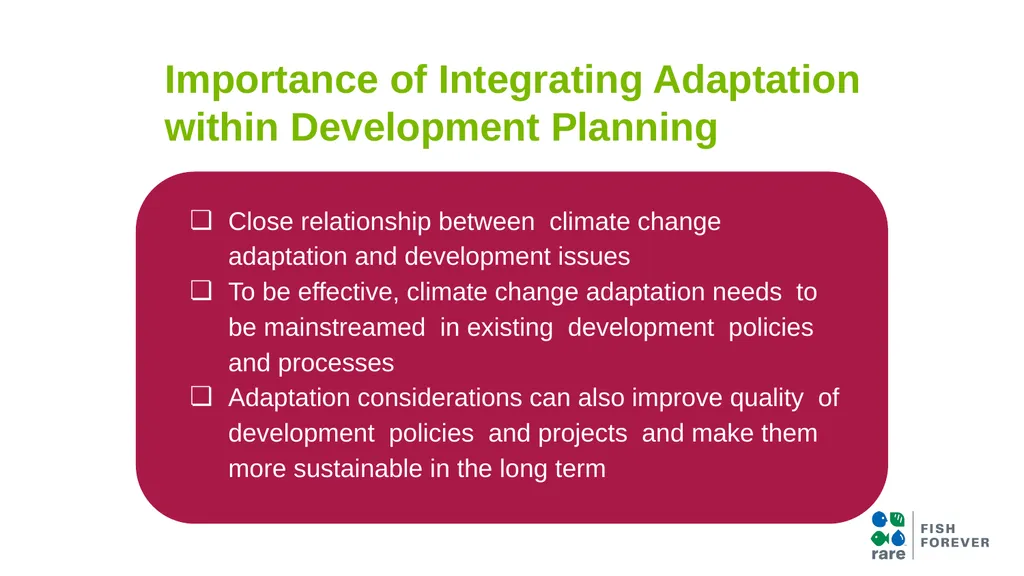 Importance of Integrating Adaptation within Development Planning

☐ Close relationship between climate change adaptation and development issues
☐ To be effective, climate change adaptation needs to be mainstreamed in existing development policies and processes
☐ Adaptation considerations can also improve quality of development policies and projects and make them more sustainable in the long term

rare
FISH
FOREVER